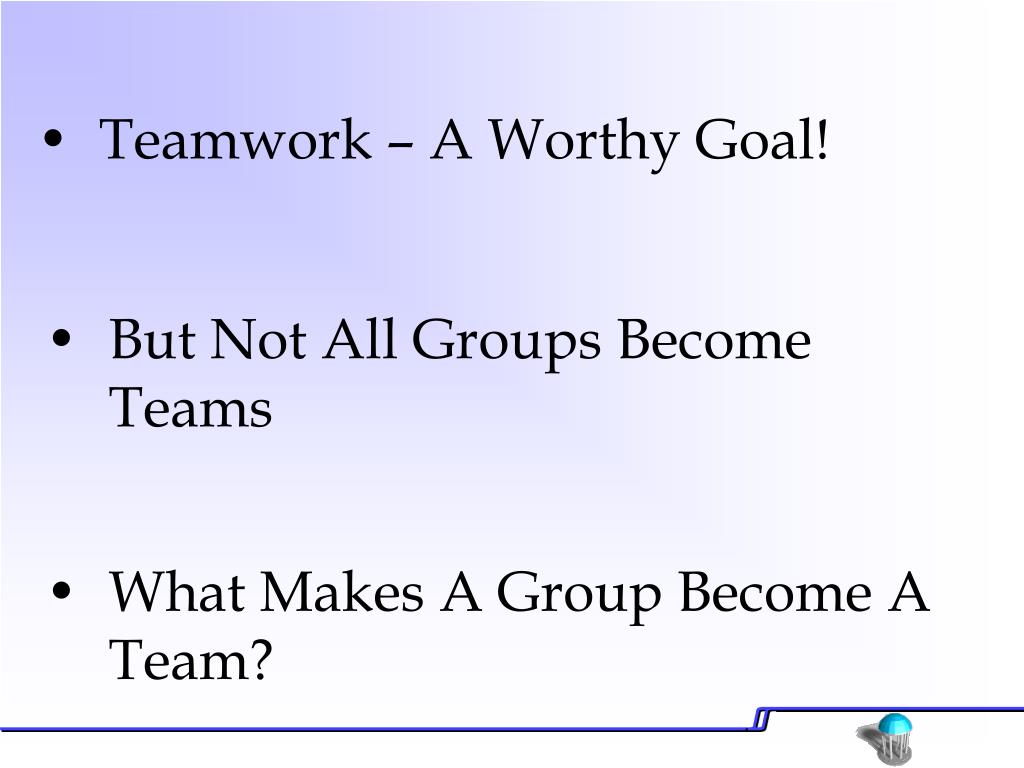 • Teamwork – A Worthy Goal!

• But Not All Groups Become Teams

• What Makes A Group Become A Team?